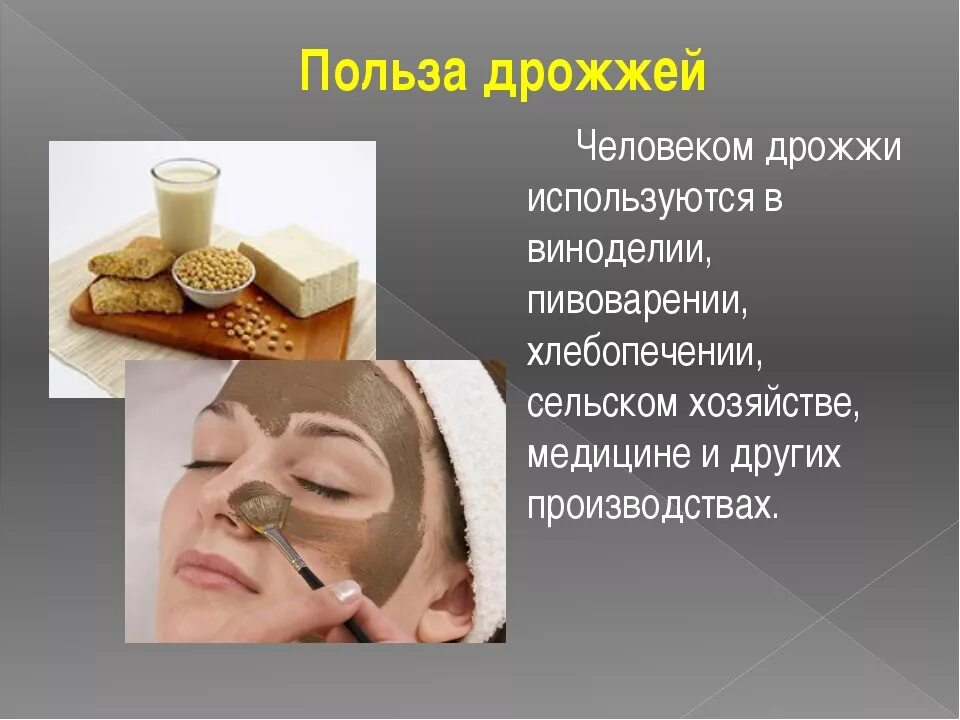 Польза дрожжей

Человеком дрожжи используются в виноделии, пивоварении, хлебопечении, сельском хозяйстве, медицине и других производствах.